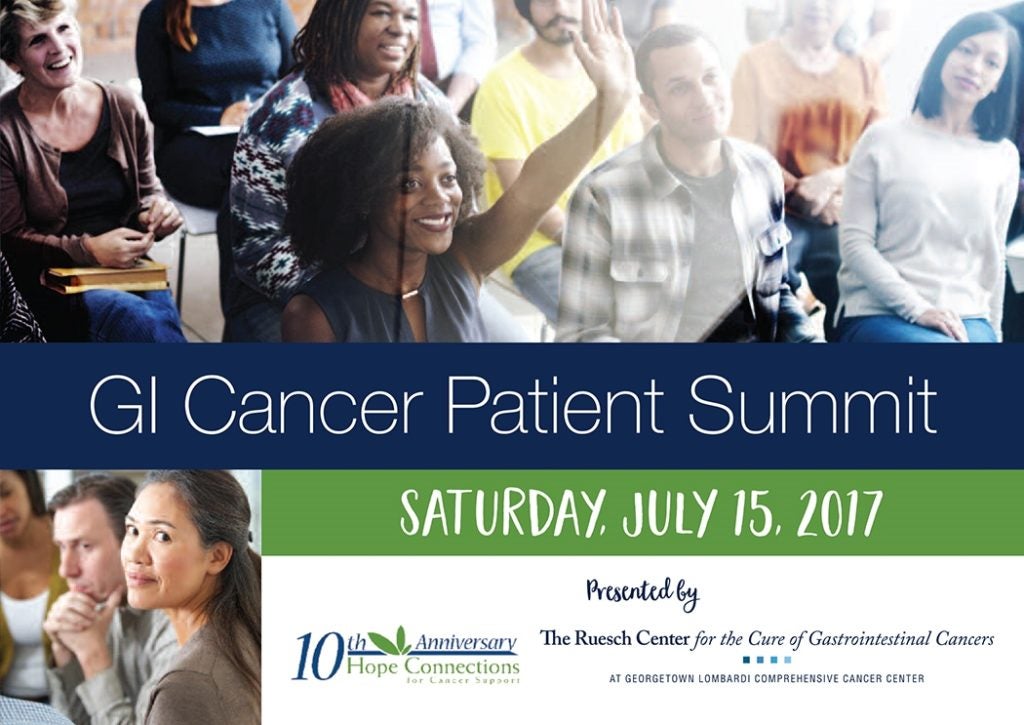 GI Cancer Patient Summit

SATURDAY, JULY 15, 2017

Presented by

10th Anniversary Hope Connections for Cancer Support

The Ruesch Center for the Cure of Gastrointestinal Cancers

AT GEORGETOWN LOMBARDI COMPREHENSIVE CANCER CENTER